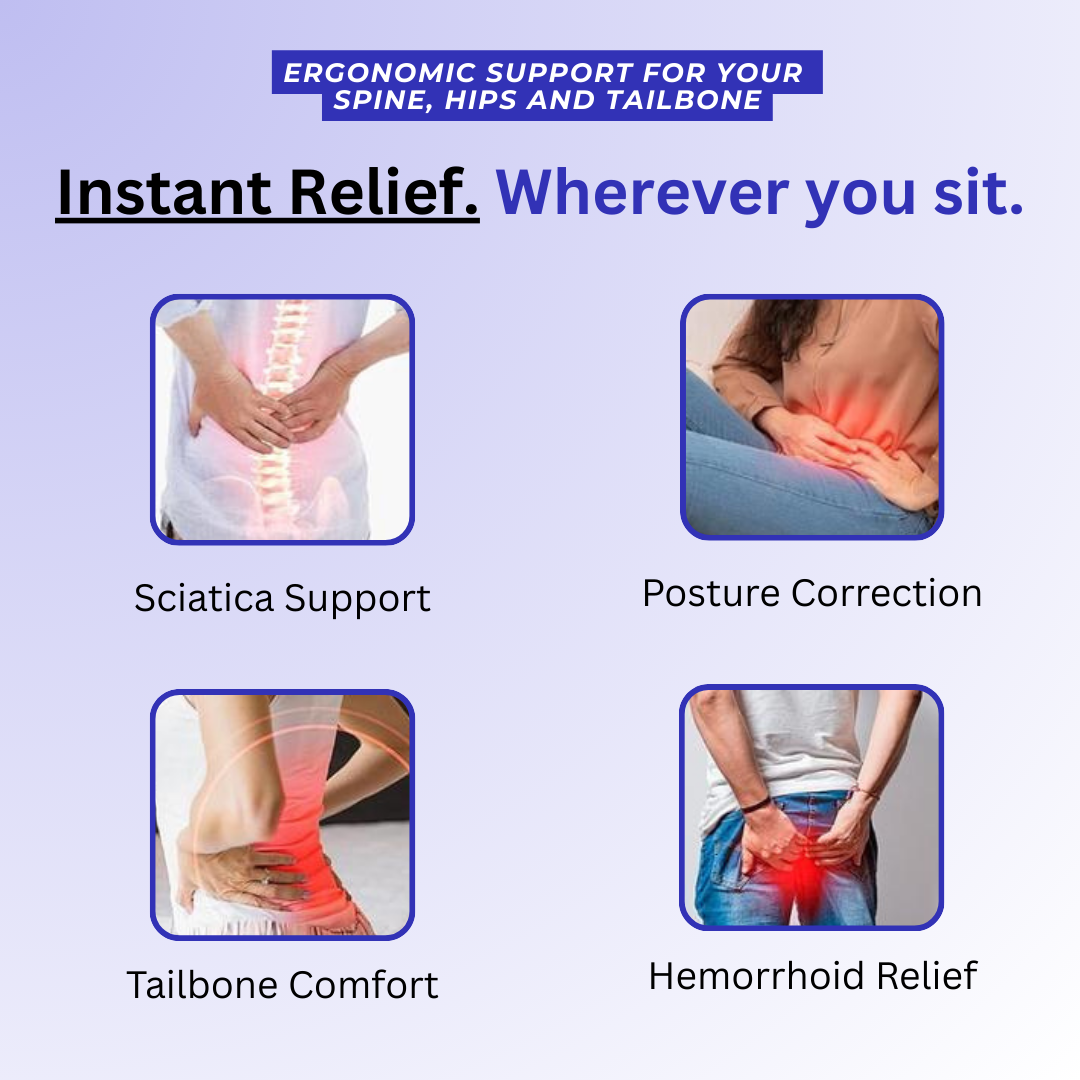 ERGONOMIC SUPPORT FOR YOUR SPINE, HIPS AND TAILBONE

Instant Relief. Wherever you sit.

Sciatica Support

Posture Correction

Tailbone Comfort

Hemorrhoid Relief